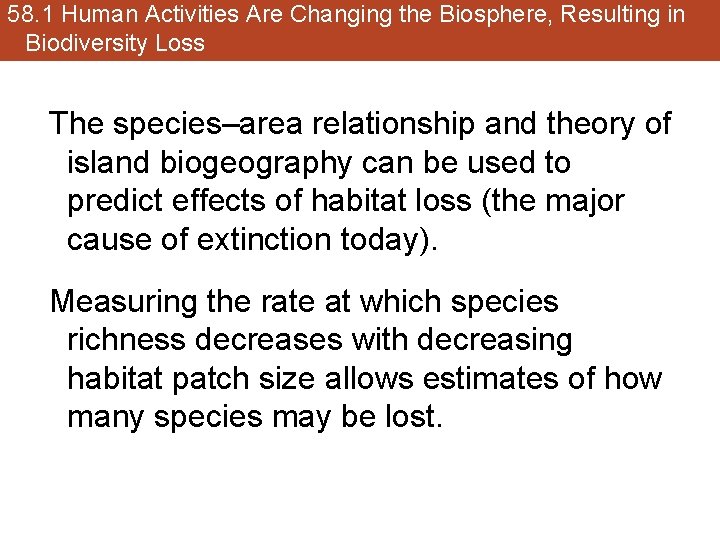 58.1 Human Activities Are Changing the Biosphere, Resulting in Biodiversity Loss

The species–area relationship and theory of island biogeography can be used to predict effects of habitat loss (the major cause of extinction today).

Measuring the rate at which species richness decreases with decreasing habitat patch size allows estimates of how many species may be lost.